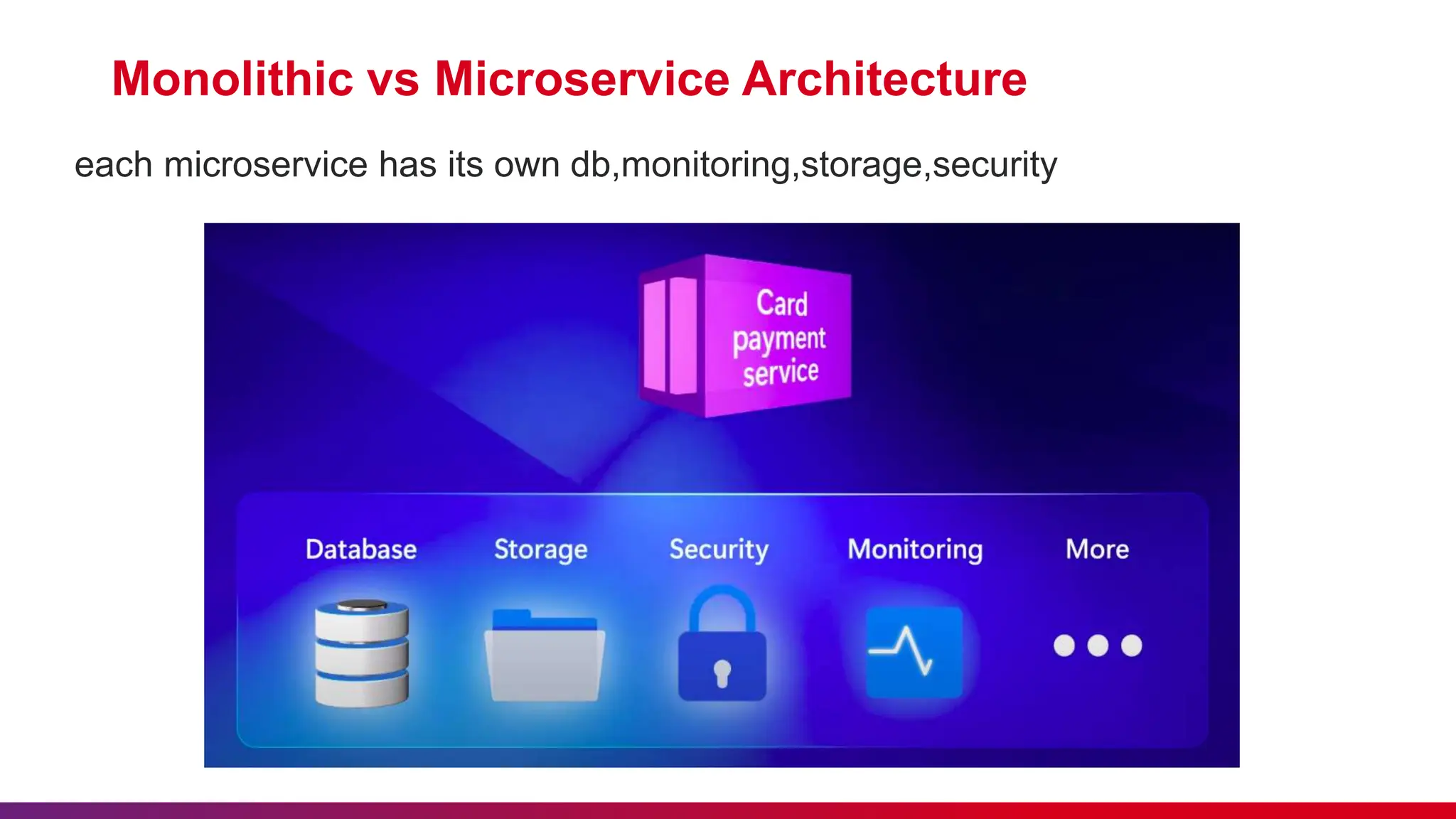 Monolithic vs Microservice Architecture

each microservice has its own db,monitoring,storage,security

Card payment service

Database

Storage

Security

Monitoring

More